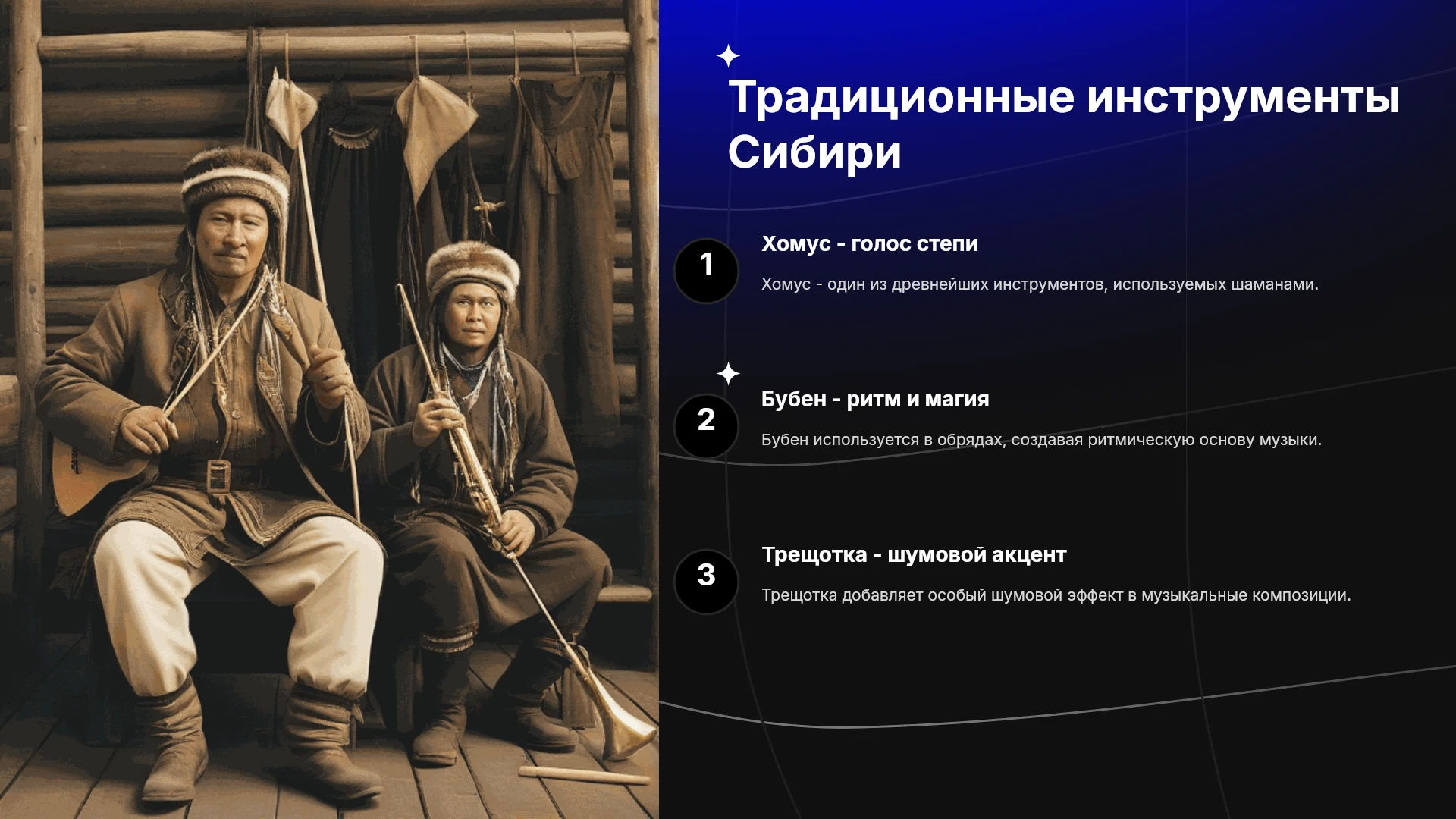 Традиционные инструменты Сибири

1

Хомус - голос степи

Хомус - один из древнейших инструментов, используемых шаманами.

2

Бубен - ритм и магия

Бубен используется в обрядах, создавая ритмическую основу музыки.

3

Трещотка - шумовой акцент

Трещотка добавляет особый шумовой эффект в музыкальные композиции.